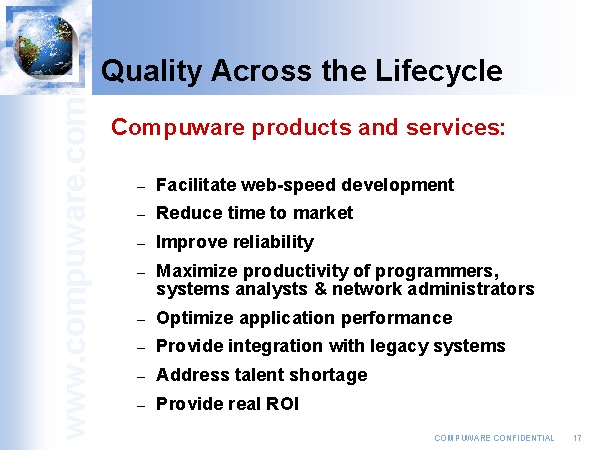 www.compuware.com

Quality Across the Lifecycle

Compuware products and services:

– Facilitate web-speed development
– Reduce time to market
– Improve reliability
– Maximize productivity of programmers, systems analysts & network administrators
– Optimize application performance
– Provide integration with legacy systems
– Address talent shortage
– Provide real ROI

COMPUWARE CONFIDENTIAL 17